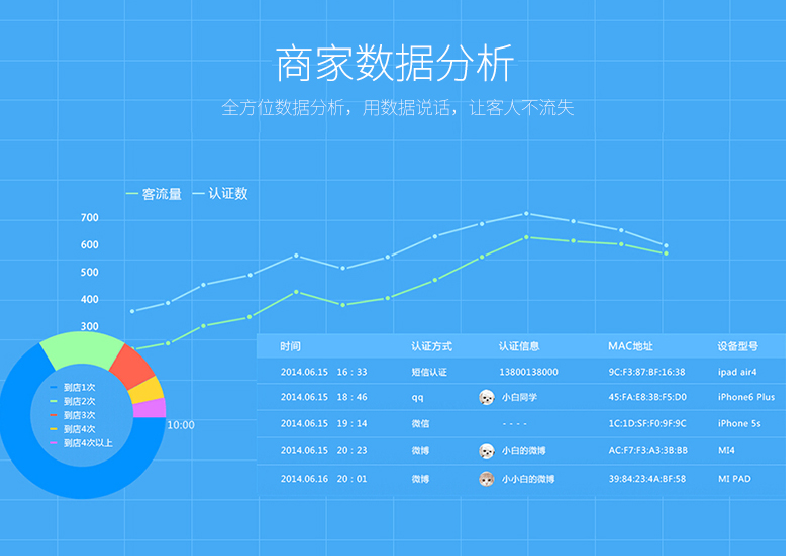 商家数据分析

全方位数据分析，用数据说话，让客人不流失

客流量 认证数

700
600
500
400
300

到店1次
到店2次
到店3次
到店4次
到店4次以上

10:00

| 时间 | 认证方式 | 认证信息 | MAC地址 | 设备型号 |
|---|---|---|---|---|
| 2014.06.15 16：33 | 短信认证 | 13800138000 | 9C:F3:87:BF:16:38 | ipad air4 |
| 2014.06.15 18：46 | qq | 小白同学 | 45:FA:E8:3B:F5:D0 | iPhone6 Plus |
| 2014.06.15 19：14 | 微信 | - - - - | 1C:1D:SF:F0:9F:9C | iPhone 5s |
| 2014.06.15 20：23 | 微博 | 小白的微博 | AC:F7:F3:A3:3B:BB | MI4 |
| 2014.06.16 20：01 | 微博 | 小小白的微博 | 39:84:23:4A:BF:58 | MI PAD |